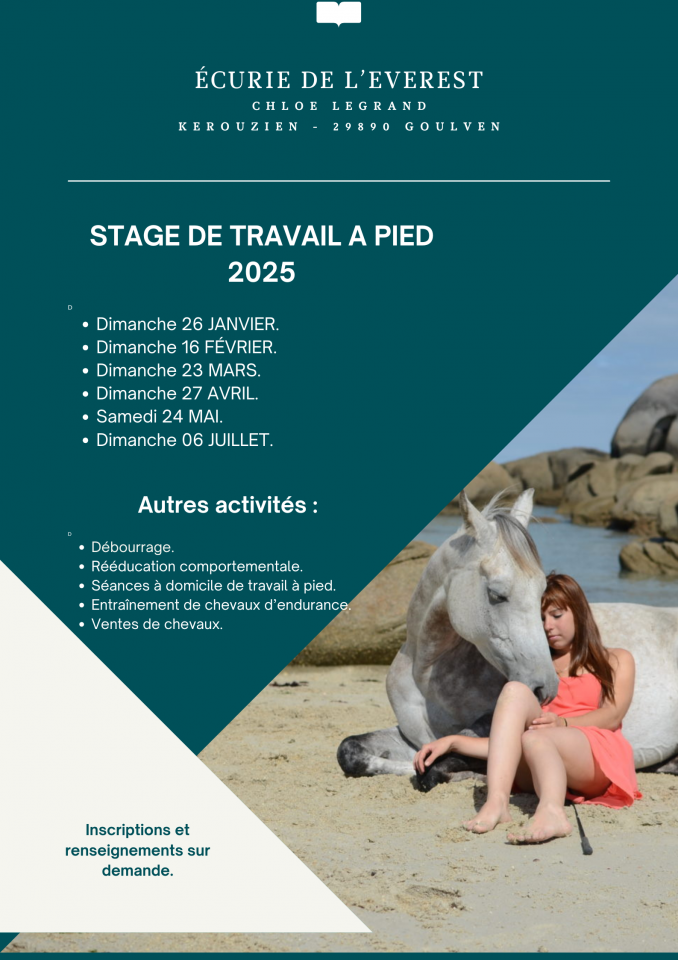 ÉCURIE DE L'EVEREST
CHLOE LEGRAND
KEROUZIEN - 29890 GOULVEN

STAGE DE TRAVAIL A PIED
2025

- Dimanche 26 JANVIER.
- Dimanche 16 FÉVRIER.
- Dimanche 23 MARS.
- Dimanche 27 AVRIL.
- Samedi 24 MAI.
- Dimanche 06 JUILLET.

Autres activités :

- Débourrage.
- Rééducation comportementale.
- Séances à domicile de travail à pied.
- Entraînement de chevaux d'endurance.
- Ventes de chevaux.

Inscriptions et renseignements sur demande.